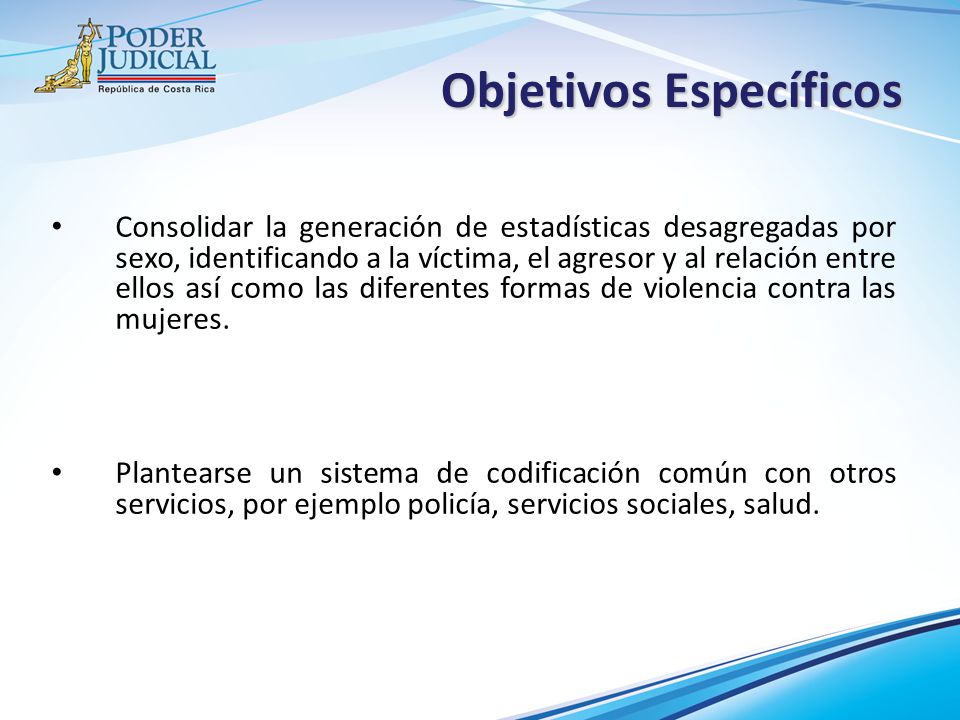 PODER JUDICIAL
República de Costa Rica

Objetivos Específicos

• Consolidar la generación de estadísticas desagregadas por sexo, identificando a la víctima, el agresor y al relación entre ellos así como las diferentes formas de violencia contra las mujeres.

• Plantearse un sistema de codificación común con otros servicios, por ejemplo policía, servicios sociales, salud.